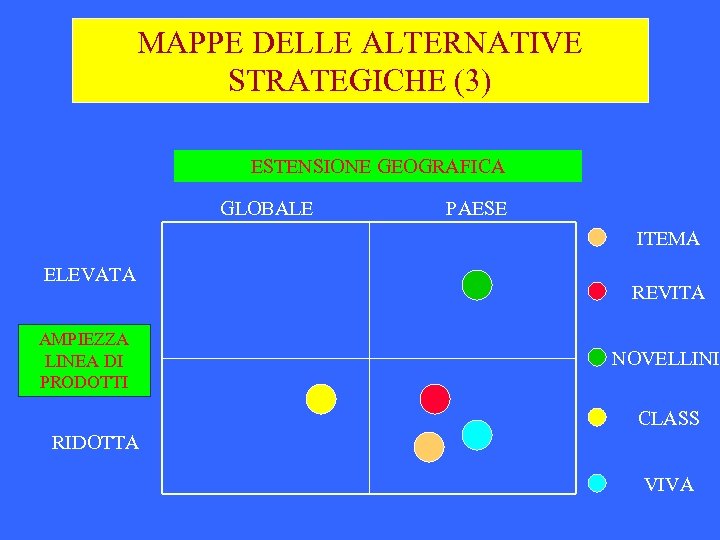 MAPPE DELLE ALTERNATIVE STRATEGICHE (3)

ESTENSIONE GEOGRAFICA

GLOBALE

PAESE

ELEVATA

AMPIEZZA LINEA DI PRODOTTI

RIDOTTA

ITEMA

REVITA

NOVELLINI

CLASS

VIVA